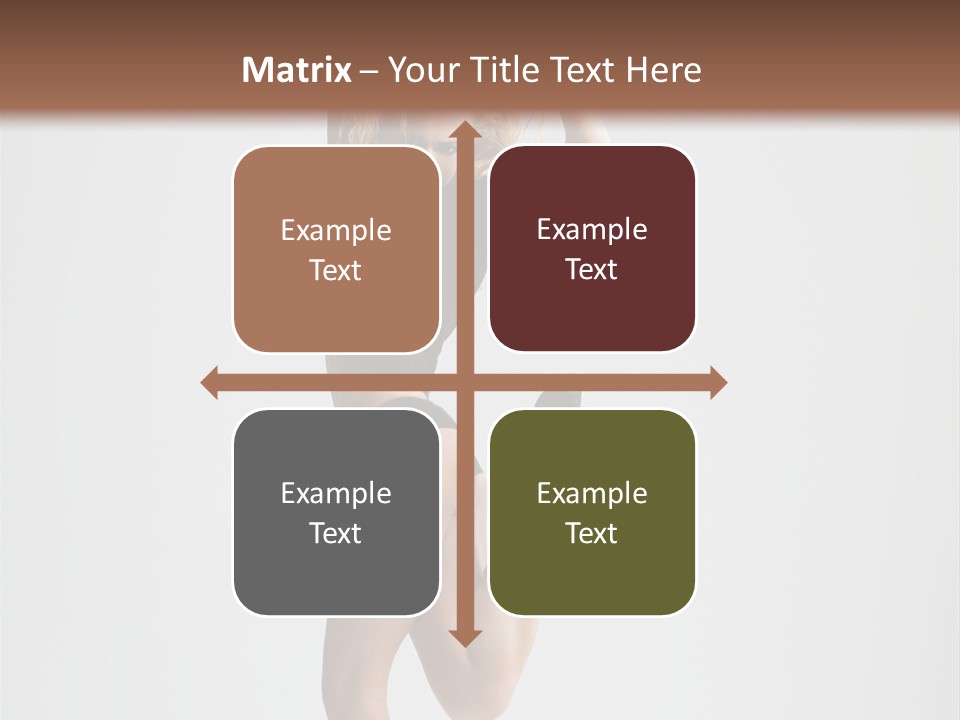 Matrix – Your Title Text Here

Example Text

Example Text

Example Text

Example Text